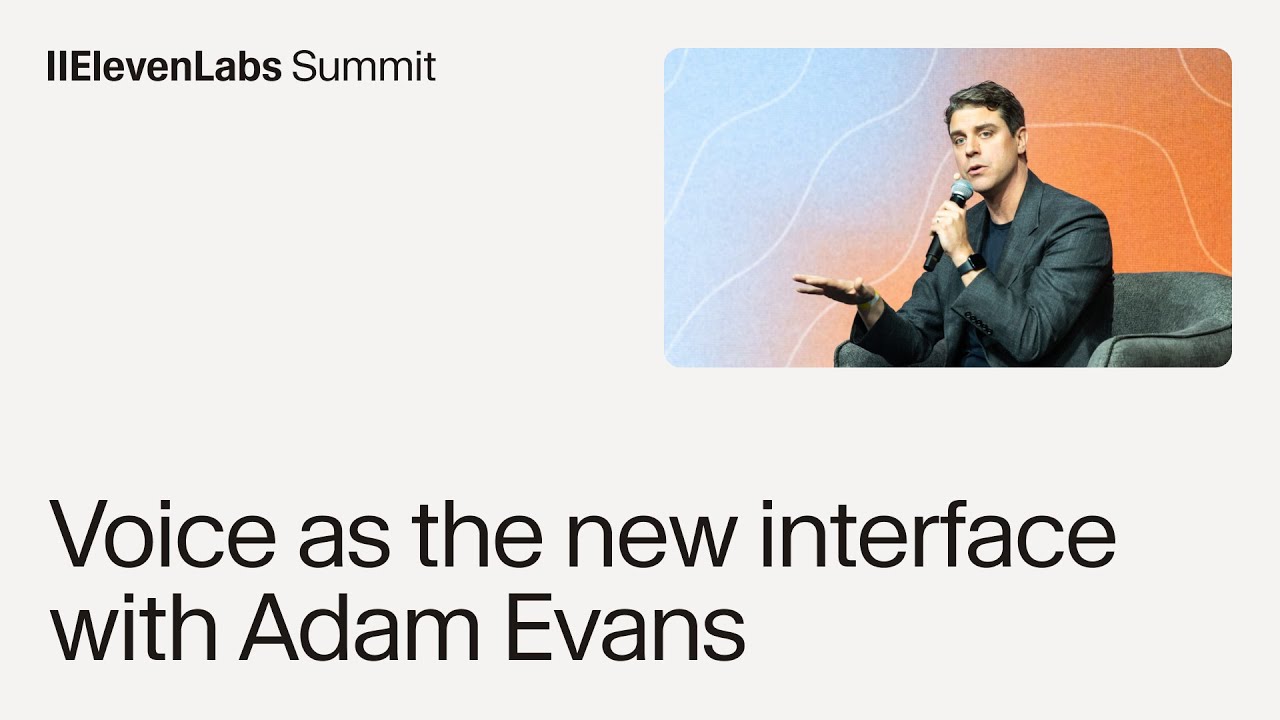 IIElevenLabs Summit

Voice as the new interface with Adam Evans